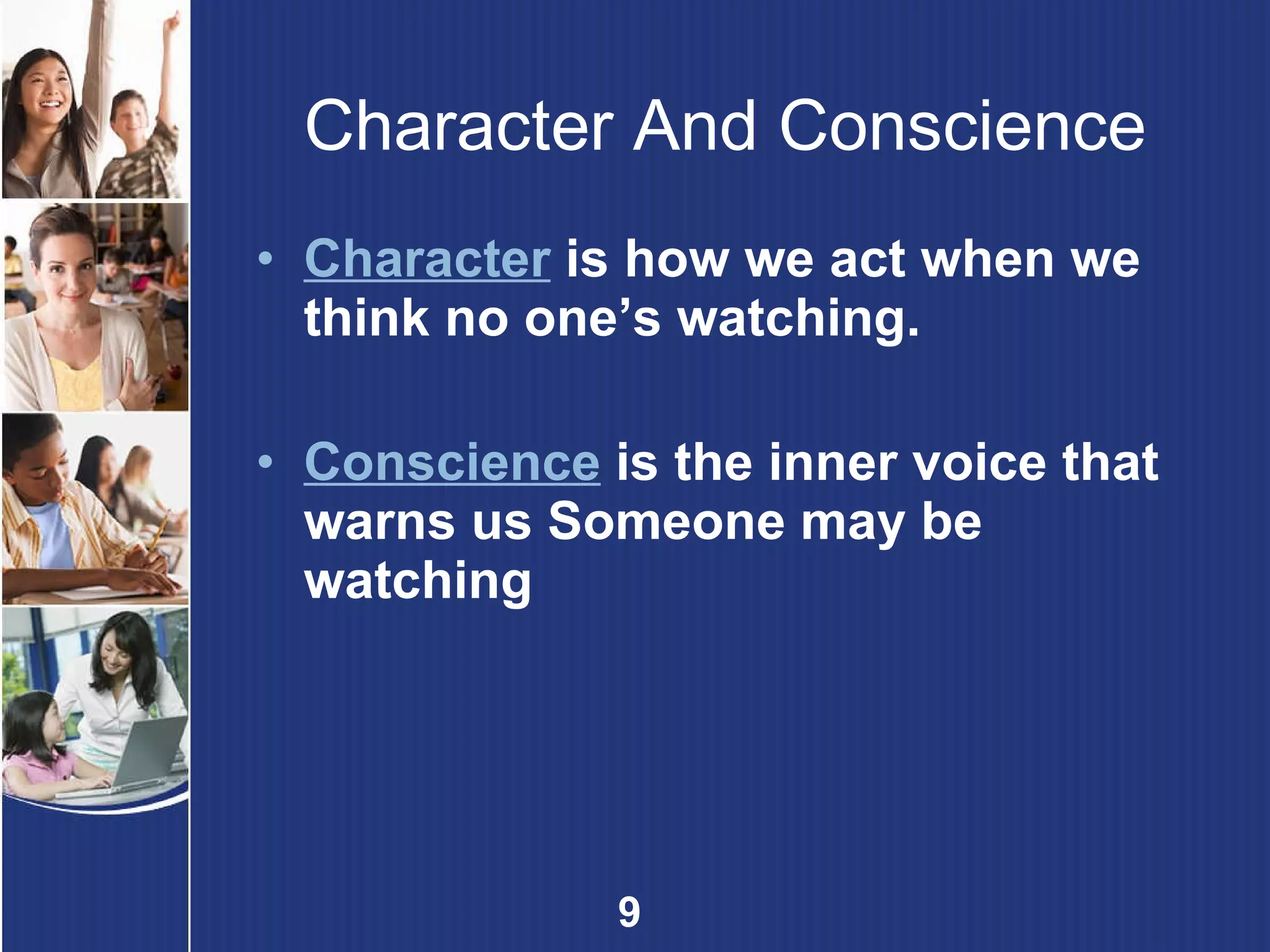 Character And Conscience

• Character is how we act when we think no one’s watching.

• Conscience is the inner voice that warns us Someone may be watching

9